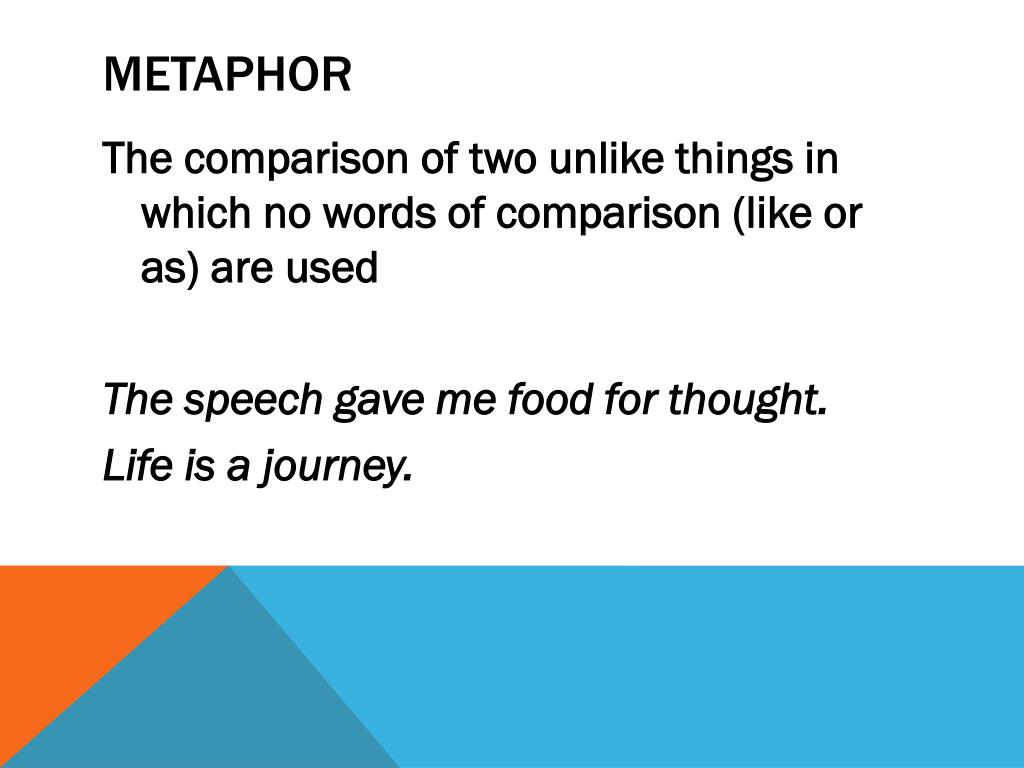 METAPHOR

The comparison of two unlike things in which no words of comparison (like or as) are used

The speech gave me food for thought.
Life is a journey.